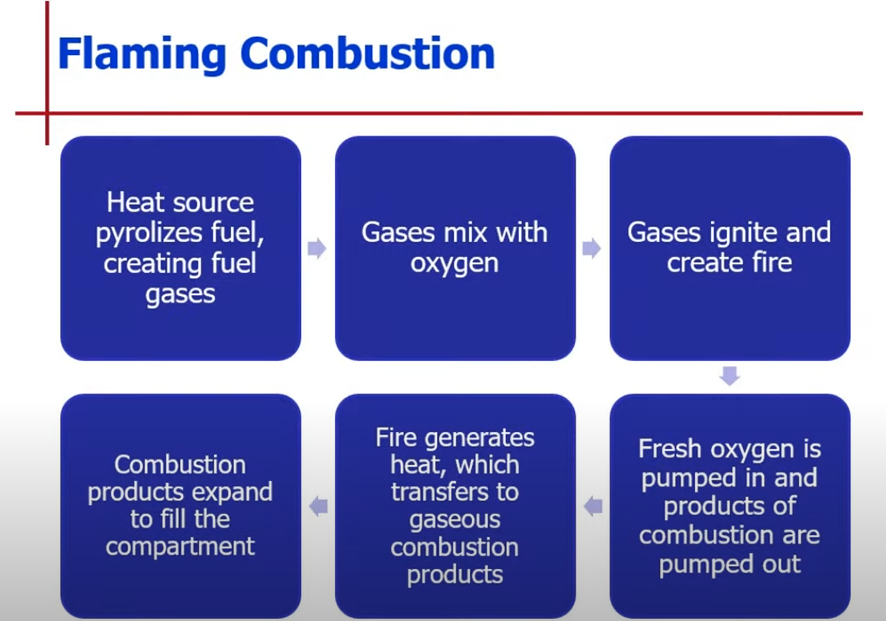 Flaming Combustion

Heat source pyrolizes fuel, creating fuel gases

Gases mix with oxygen

Gases ignite and create fire

Fresh oxygen is pumped in and products of combustion are pumped out

Fire generates heat, which transfers to gaseous combustion products

Combustion products expand to fill the compartment